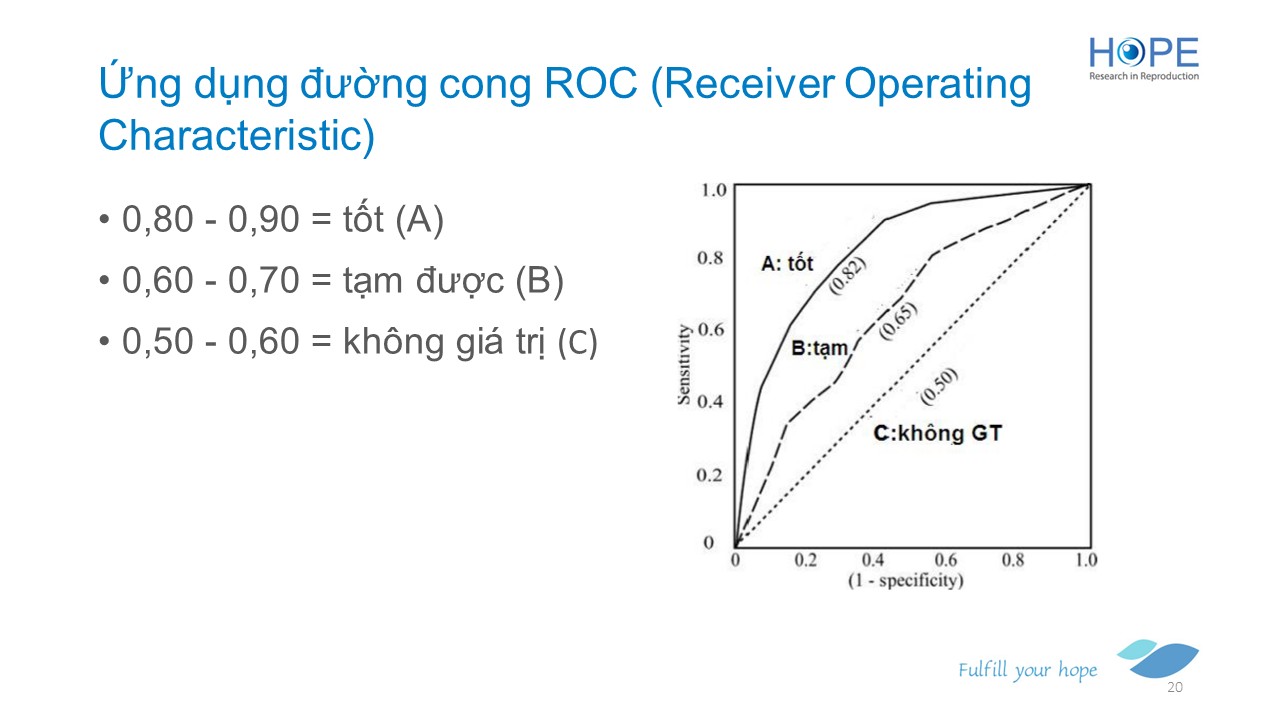 HOPE
Research in Reproduction

Ứng dụng đường cong ROC (Receiver Operating Characteristic)

• 0,80 - 0,90 = tốt (A)
• 0,60 - 0,70 = tạm được (B)
• 0,50 - 0,60 = không giá trị (C)

1.0
0.8
0.6
0.4
0.2
0
Sensitivity
A: tốt
(0.82)
B:tạm
(0.65)
(0.50)
C:không GT
0
0.2
0.4
0.6
0.8
1.0
(1 - specificity)

Fulfill your hope
20